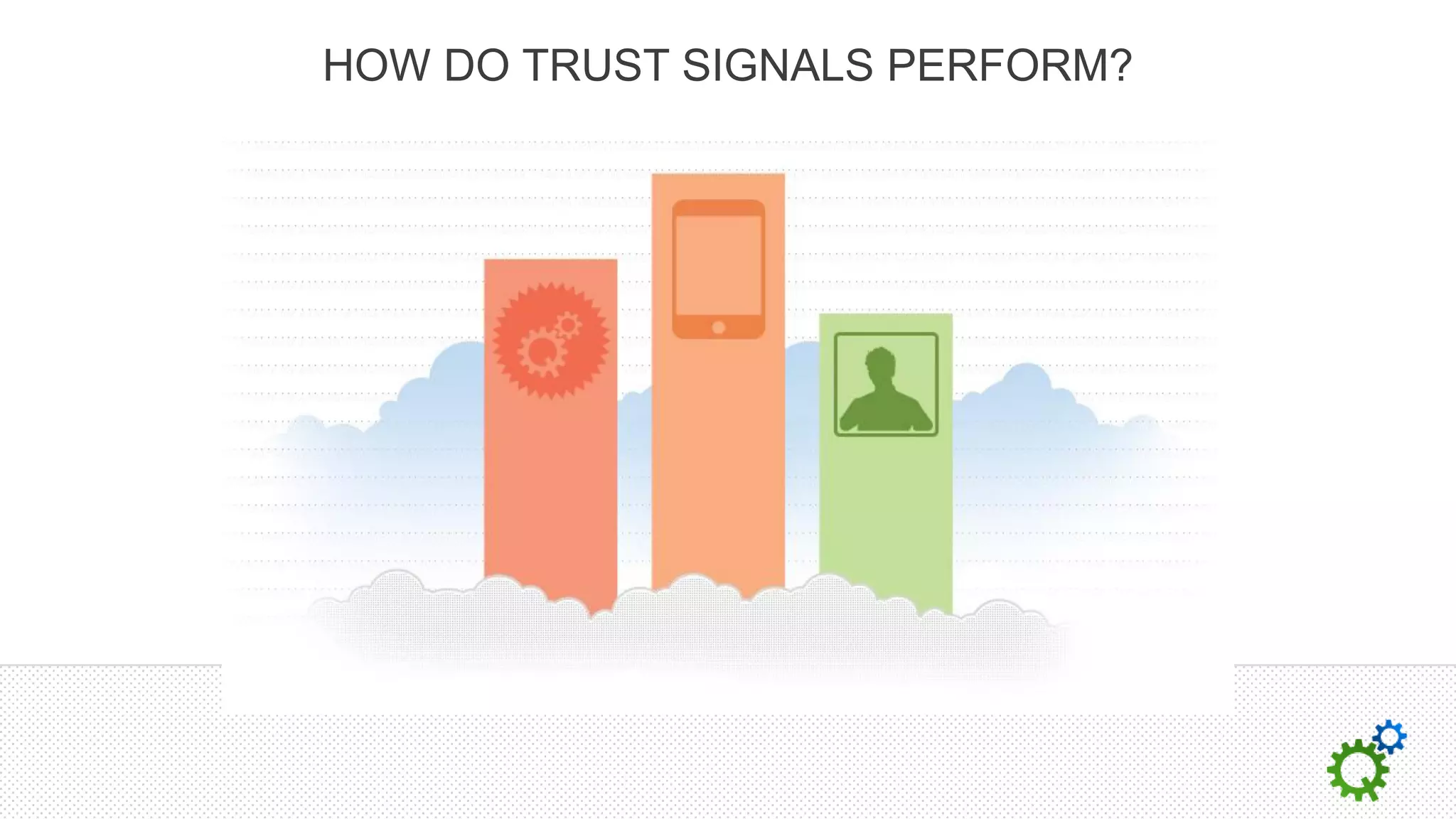 HOW DO TRUST SIGNALS PERFORM?